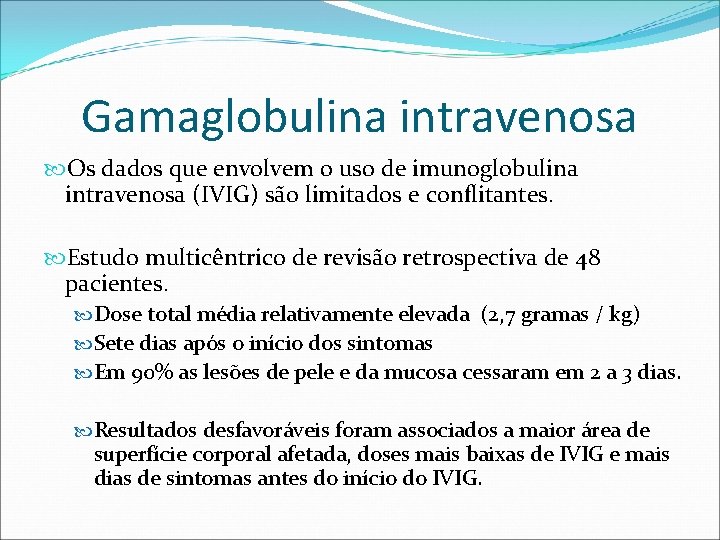 Gamaglobulina intravenosa

Os dados que envolvem o uso de imunoglobulina intravenosa (IVIG) são limitados e conflitantes.

Estudo multicêntrico de revisão retrospectiva de 48 pacientes.

Dose total média relativamente elevada (2,7 gramas / kg)

Sete dias após o início dos sintomas

Em 90% as lesões de pele e da mucosa cessaram em 2 a 3 dias.

Resultados desfavoráveis foram associados a maior área de superfície corporal afetada, doses mais baixas de IVIG e mais dias de sintomas antes do início do IVIG.